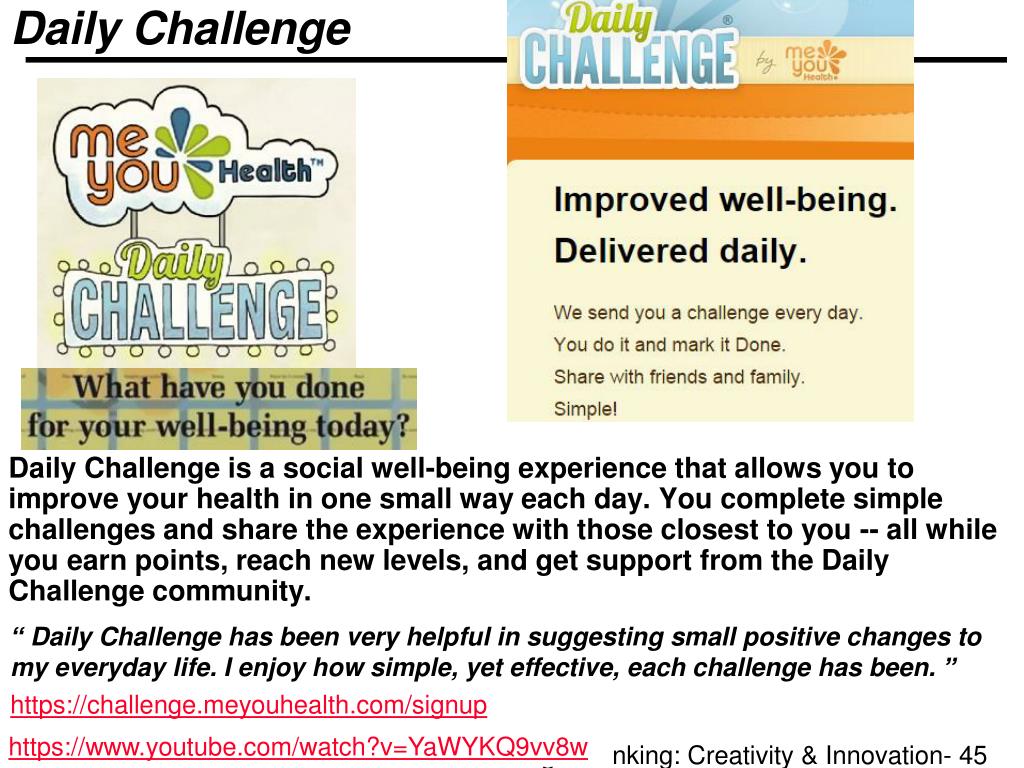 Daily Challenge

me you Health™

Daily CHALLENGE

What have you done for your well-being today?

Daily CHALLENGE® by me you Health

Improved well-being.
Delivered daily.

We send you a challenge every day.
You do it and mark it Done.
Share with friends and family.
Simple!

Daily Challenge is a social well-being experience that allows you to improve your health in one small way each day. You complete simple challenges and share the experience with those closest to you -- all while you earn points, reach new levels, and get support from the Daily Challenge community.

“ Daily Challenge has been very helpful in suggesting small positive changes to my everyday life. I enjoy how simple, yet effective, each challenge has been. ”

https://challenge.meyouhealth.com/signup

https://www.youtube.com/watch?v=YaWYKQ9vv8w

nking: Creativity & Innovation- 45